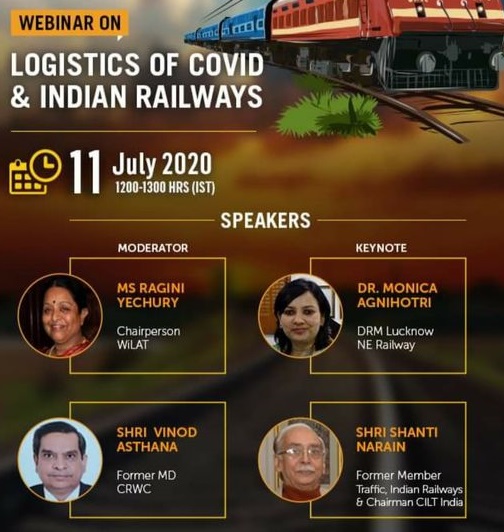 WEBINAR ON

LOGISTICS OF COVID & INDIAN RAILWAYS

11 July 2020
1200-1300 HRS (IST)

SPEAKERS

MODERATOR

MS RAGINI YECHURY
Chairperson
WiLAT

KEYNOTE

DR. MONICA AGNIHOTRI
DRM Lucknow
NE Railway

SHRI VINOD ASTHANA
Former MD
CRWC

SHRI SHANTI NARAIN
Former Member Traffic, Indian Railways & Chairman CILT India